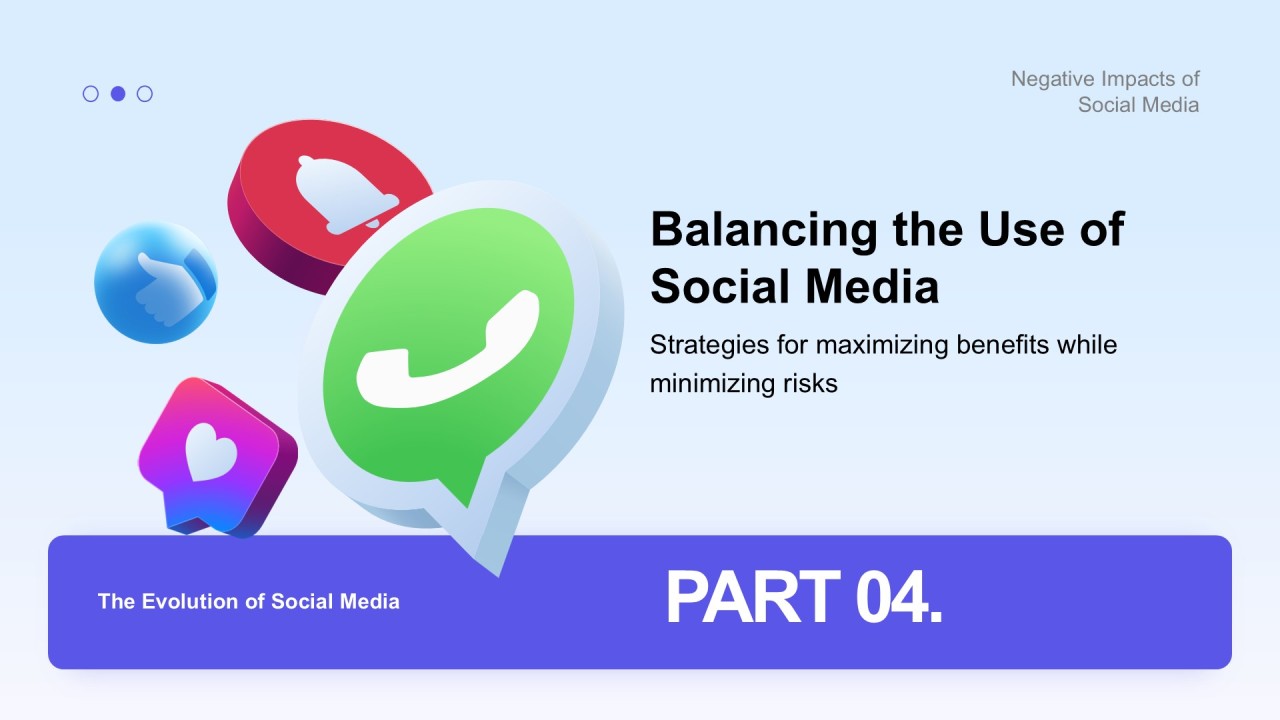 Negative Impacts of Social Media

Balancing the Use of Social Media

Strategies for maximizing benefits while minimizing risks

The Evolution of Social Media

PART 04.